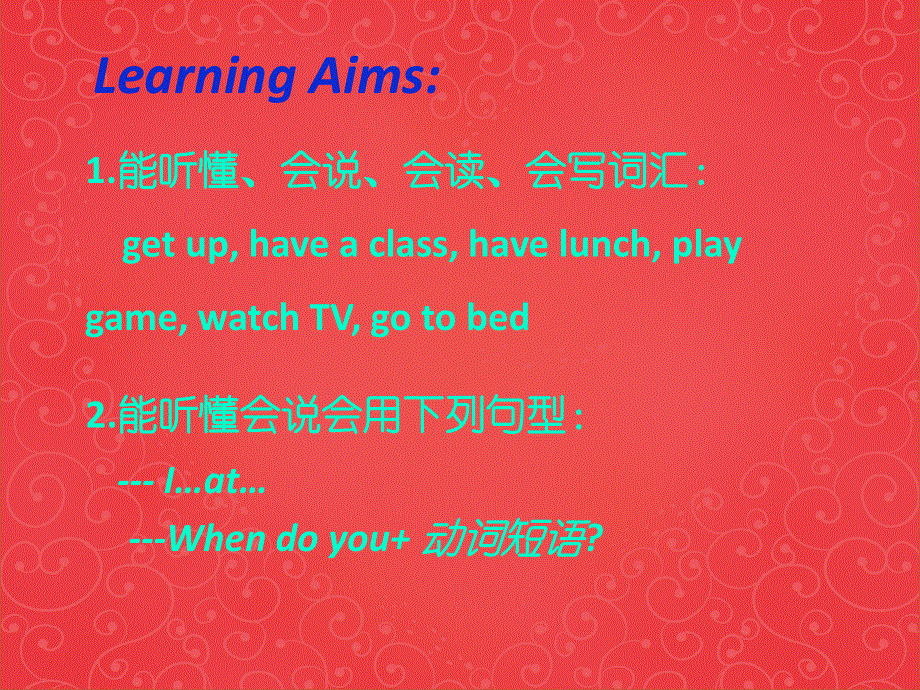 Learning Aims:

1.能听懂、会说、会读、会写词汇：

get up, have a class, have lunch, play game, watch TV, go to bed

2.能听懂会说会用下列句型：

--- I…at…

---When do you+ 动词短语?